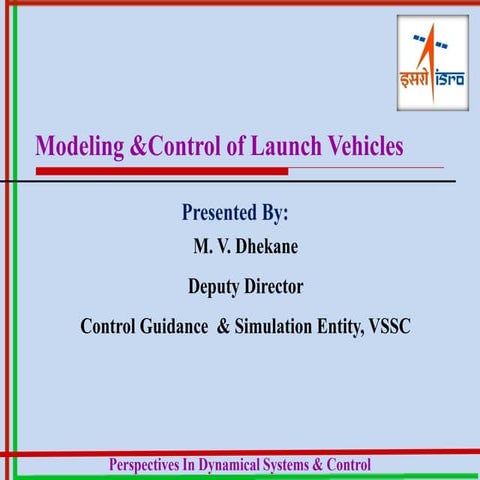 इसरो isro

Modeling &Control of Launch Vehicles

Presented By:

M. V. Dhekane

Deputy Director

Control Guidance & Simulation Entity, VSSC

Perspectives In Dynamical Systems & Control